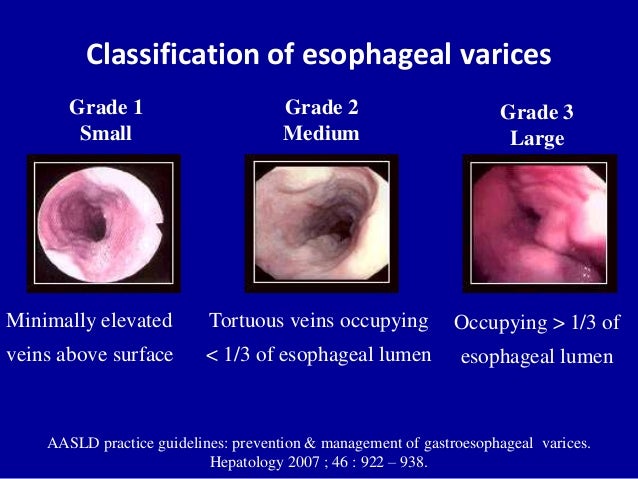 Classification of esophageal varices

Grade 1
Small

Minimally elevated veins above surface

Grade 2
Medium

Tortuous veins occupying < 1/3 of esophageal lumen

Grade 3
Large

Occupying > 1/3 of esophageal lumen

AASLD practice guidelines: prevention & management of gastroesophageal varices. Hepatology 2007 ; 46 : 922 – 938.